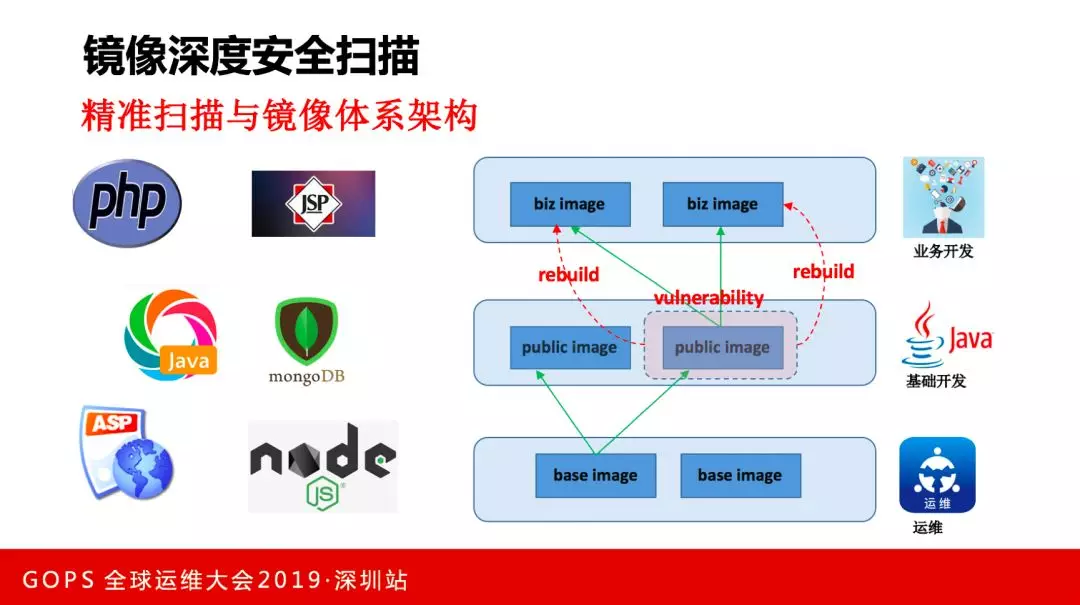 镜像深度安全扫描

精准扫描与镜像体系架构

php

JSP

Java

mongoDB

ASP

node JS

biz image

biz image

rebuild

rebuild

vulnerability

public image

public image

base image

base image

业务开发

Java

基础开发

运维

运维

GOPS 全球运维大会2019·深圳站